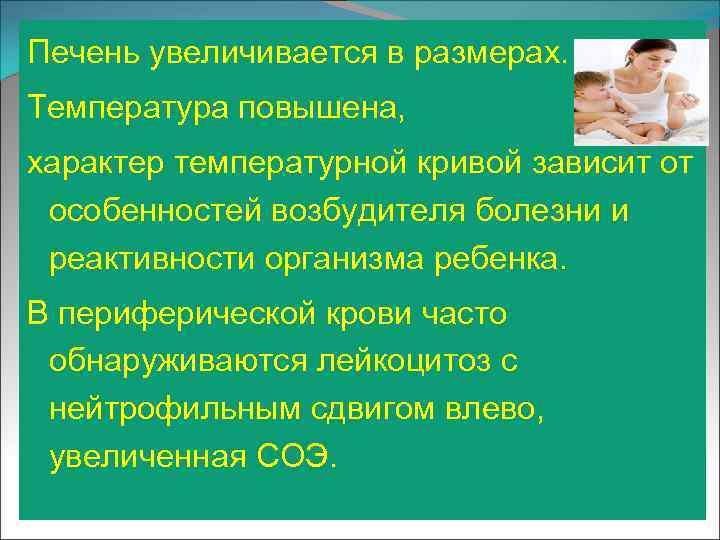 Печень увеличивается в размерах.

Температура повышена,

характер температурной кривой зависит от особенностей возбудителя болезни и реактивности организма ребенка.

В периферической крови часто обнаруживаются лейкоцитоз с нейтрофильным сдвигом влево, увеличенная СОЭ.